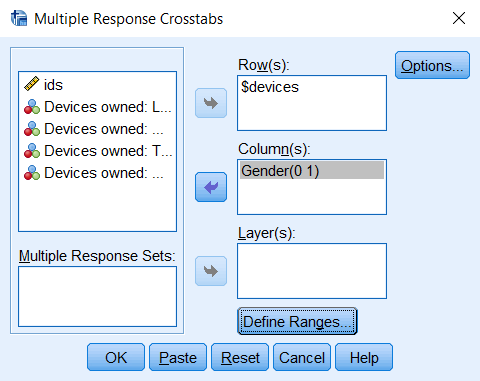 Multiple Response Crosstabs

ids
Devices owned: L...
Devices owned: ...
Devices owned: T...
Devices owned: ...

Multiple Response Sets:

Row(s):
$devices

Column(s):
Gender(0 1)

Layer(s):

Define Ranges...

Options...

OK Paste Reset Cancel Help